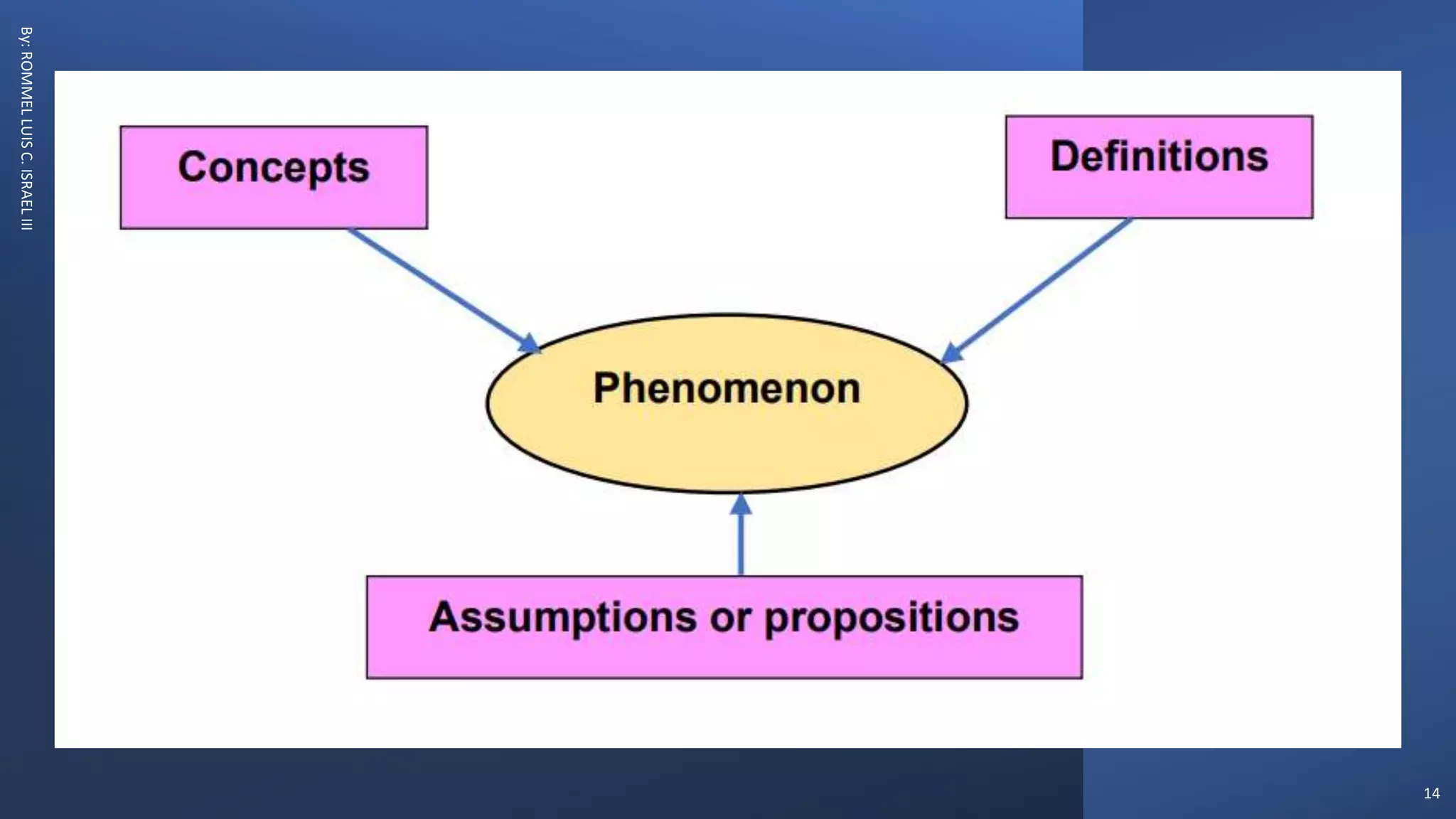 BY: ROMMEL LUIS C. ISRAEL III

Concepts

Definitions

Phenomenon

Assumptions or propositions

14